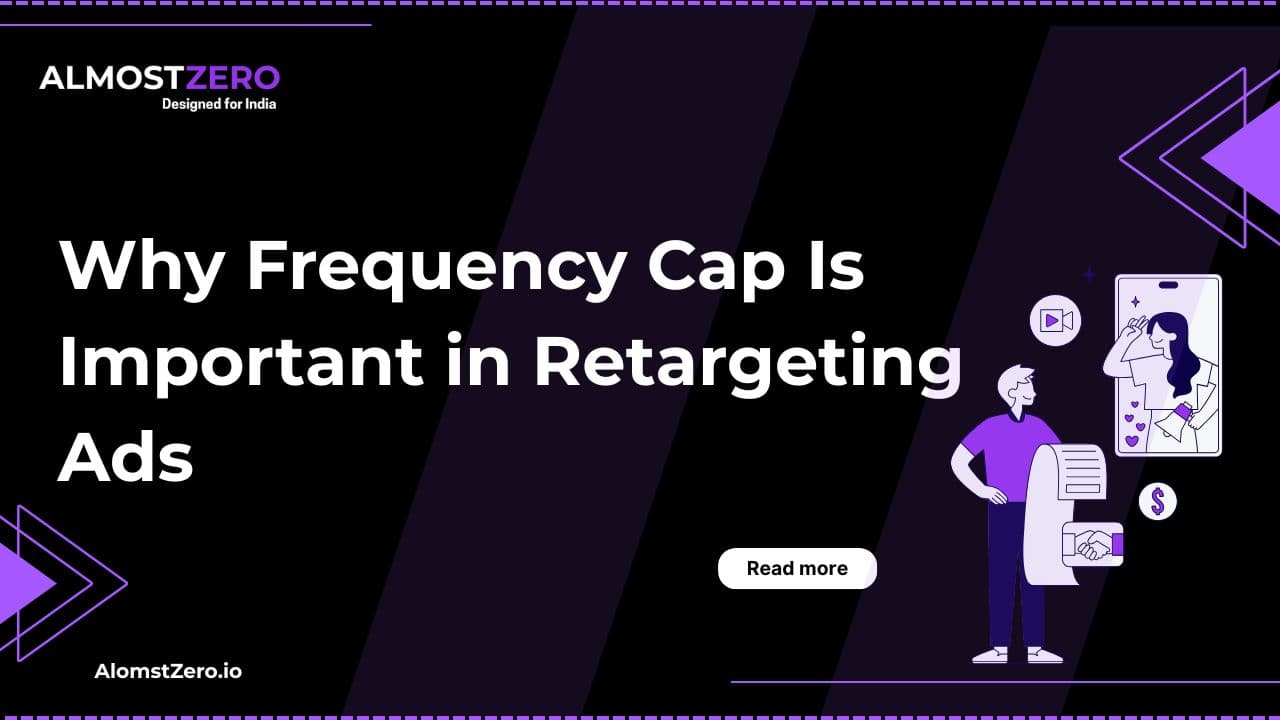 ALMOSTZERO
Designed for India

Why Frequency Cap Is Important in Retargeting Ads

Read more

AlomstZero.io